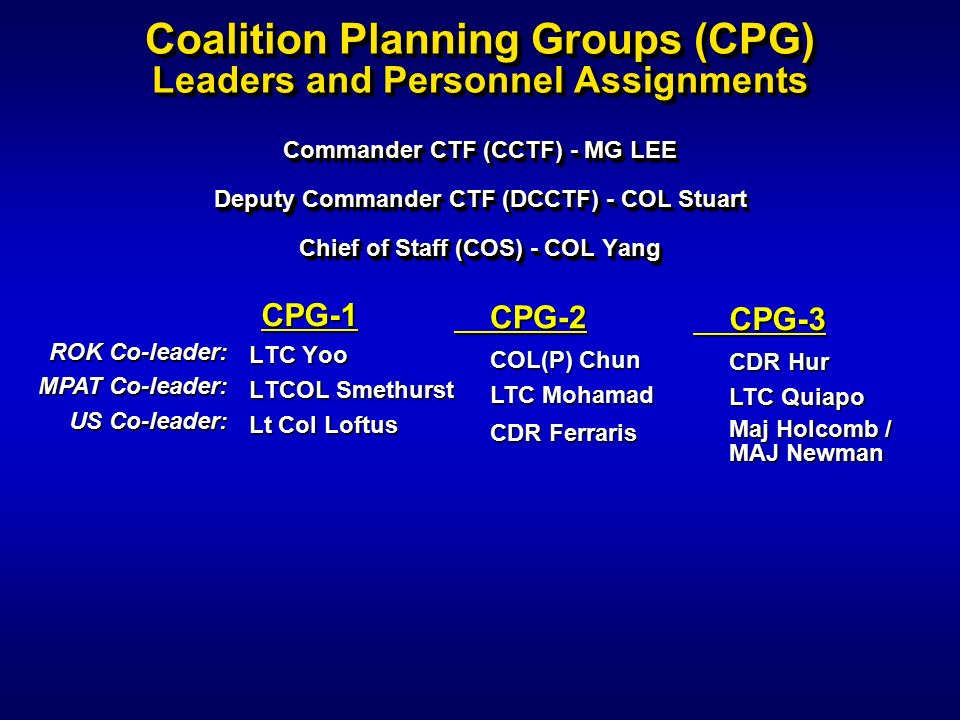 Coalition Planning Groups (CPG)
Leaders and Personnel Assignments

Commander CTF (CCTF) - MG LEE

Deputy Commander CTF (DCCTF) - COL Stuart

Chief of Staff (COS) - COL Yang

| | CPG-1 | CPG-2 | CPG-3 |
|---|---|---|---|
| ROK Co-leader: | LTC Yoo | COL(P) Chun | CDR Hur |
| MPAT Co-leader: | LTCOL Smethurst | LTC Mohamad | LTC Quiapo |
| US Co-leader: | Lt Col Loftus | CDR Ferraris | Maj Holcomb / MAJ Newman |